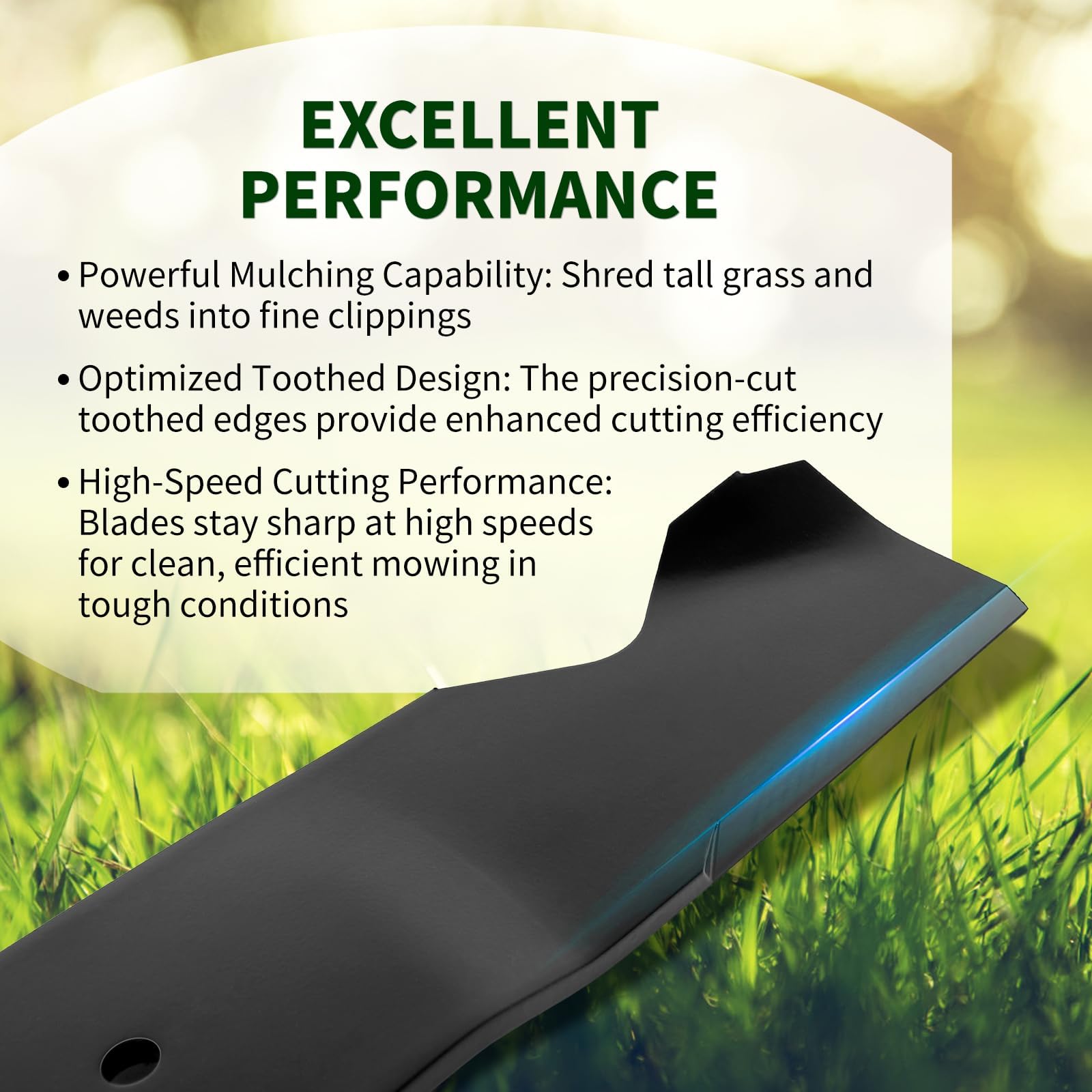 EXCELLENT PERFORMANCE

• Powerful Mulching Capability: Shred tall grass and weeds into fine clippings

• Optimized Toothed Design: The precision-cut toothed edges provide enhanced cutting efficiency

• High-Speed Cutting Performance: Blades stay sharp at high speeds for clean, efficient mowing in tough conditions